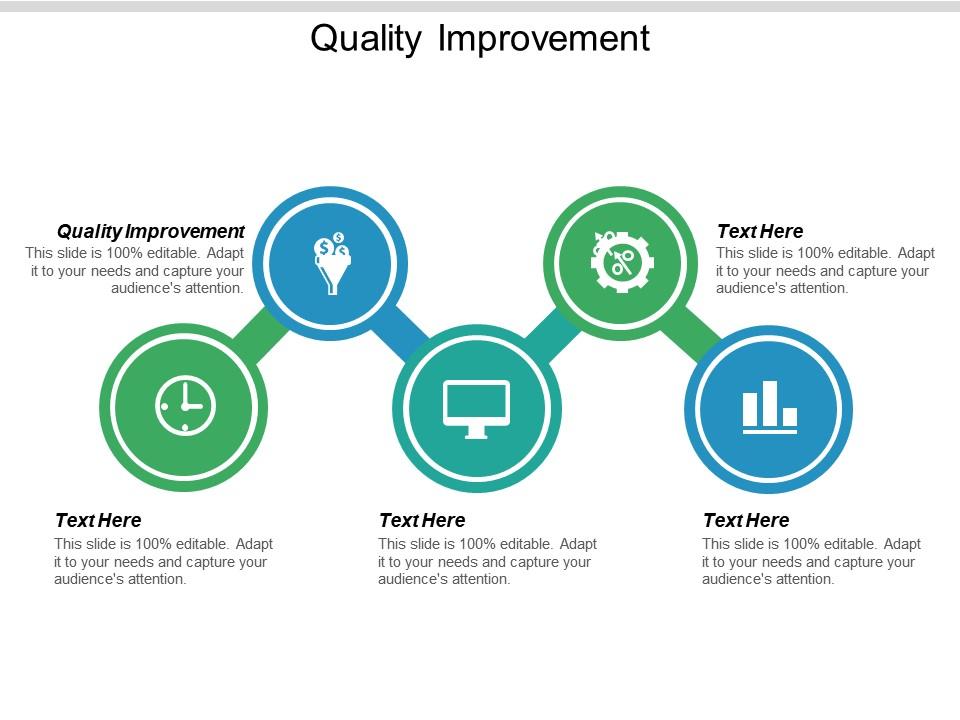 Quality Improvement

Quality Improvement
This slide is 100% editable. Adapt it to your needs and capture your audience's attention.

Text Here
This slide is 100% editable. Adapt it to your needs and capture your audience's attention.

Text Here
This slide is 100% editable. Adapt it to your needs and capture your audience's attention.

Text Here
This slide is 100% editable. Adapt it to your needs and capture your audience's attention.

Text Here
This slide is 100% editable. Adapt it to your needs and capture your audience's attention.